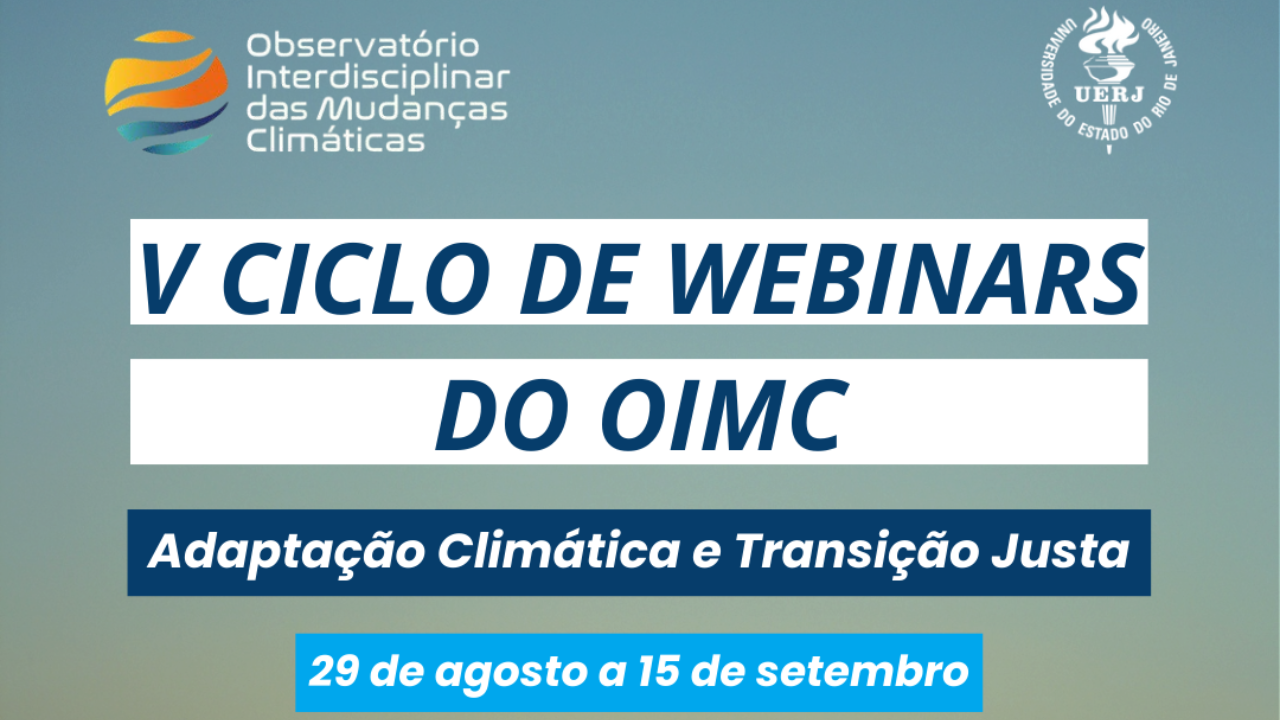 Observatório Interdisciplinar das Mudanças Climáticas

UNIVERSIDADE DO ESTADO DO RIO DE JANEIRO
UERJ

V CICLO DE WEBINARS
DO OIMC

Adaptação Climática e Transição Justa

29 de agosto a 15 de setembro